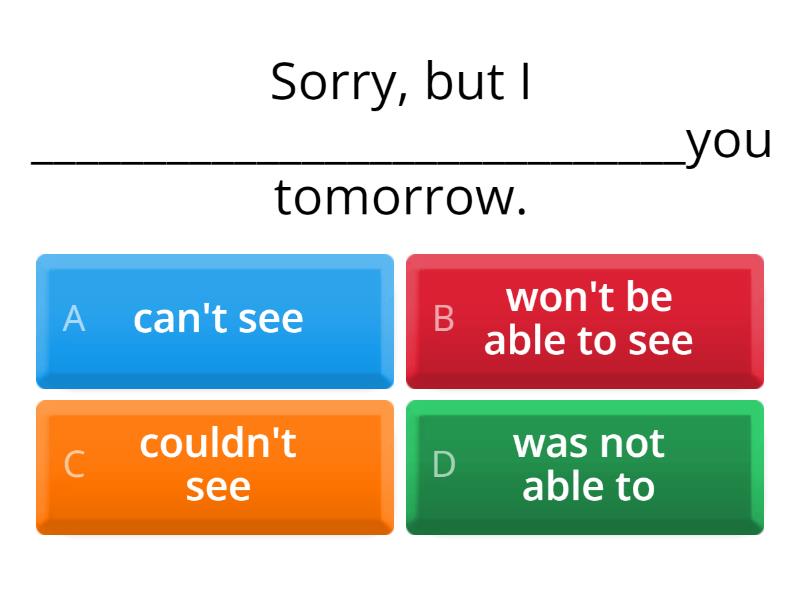 Sorry, but I ______________________________you tomorrow.

A can't see

B won't be able to see

C couldn't see

D was not able to